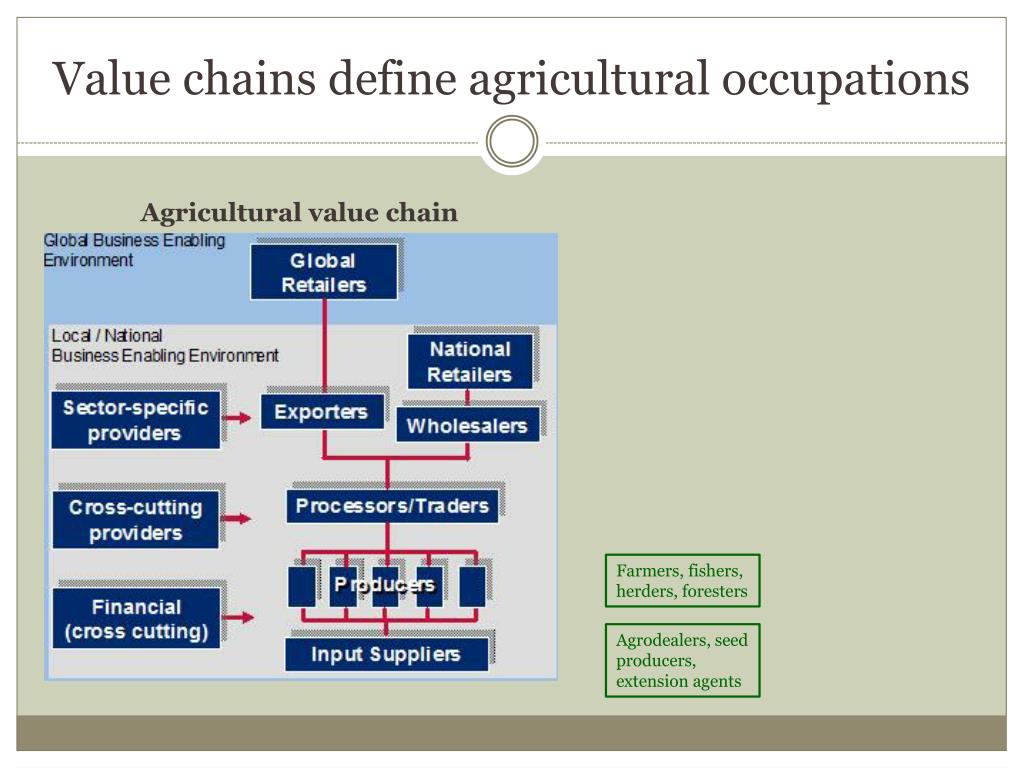 Value chains define agricultural occupations

Agricultural value chain

Global Business Enabling Environment

Global Retailers

Local / National Business Enabling Environment

National Retailers

Sector-specific providers

Exporters

Wholesalers

Cross-cutting providers

Processors/Traders

Producers

Financial (cross cutting)

Input Suppliers

Farmers, fishers, herders, foresters

Agrodealers, seed producers, extension agents